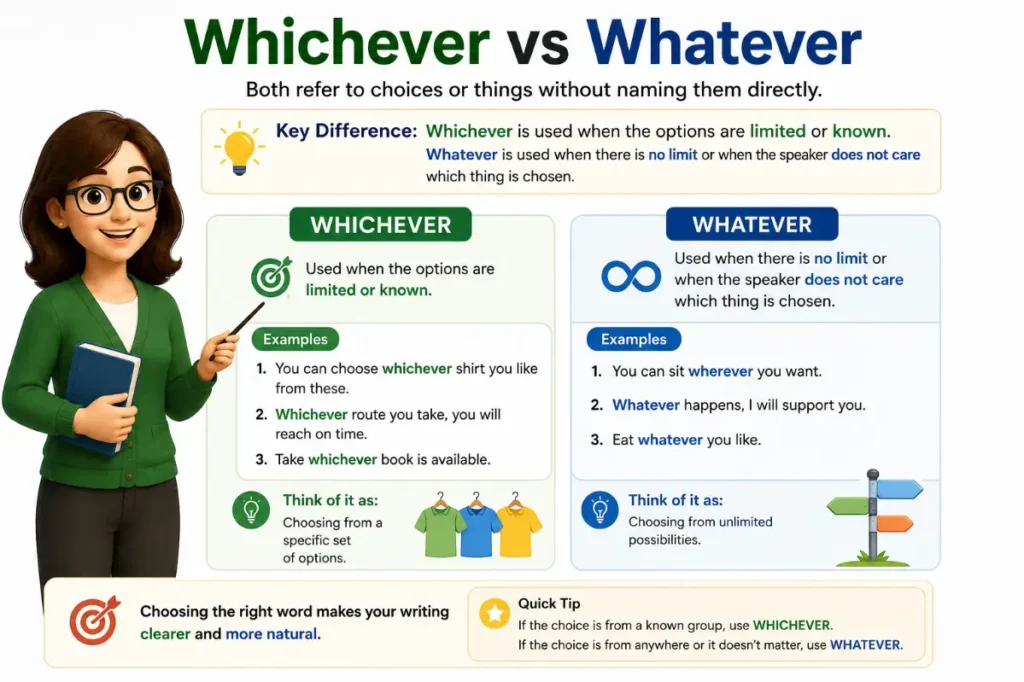 Whichever vs Whatever

Both refer to choices or things without naming them directly.

Key Difference: Whichever is used when the options are limited or known. Whatever is used when there is no limit or when the speaker does not care which thing is chosen.

WHICHEVER

Used when the options are limited or known.

Examples

1. You can choose whichever shirt you like from these.
2. Whichever route you take, you will reach on time.
3. Take whichever book is available.

Think of it as:
Choosing from a specific set of options.

WHATEVER

Used when there is no limit or when the speaker does not care which thing is chosen.

Examples

1. You can sit wherever you want.
2. Whatever happens, I will support you.
3. Eat whatever you like.

Think of it as:
Choosing from unlimited possibilities.

Choosing the right word makes your writing clearer and more natural.

Quick Tip
If the choice is from a known group, use WHICHEVER.
If the choice is from anywhere or it doesn't matter, use WHATEVER.